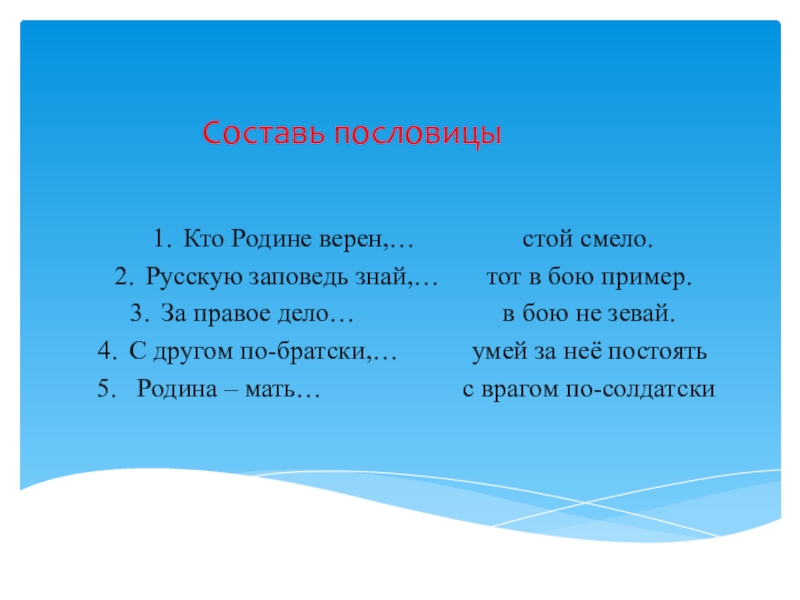 Составь пословицы

1. Кто Родине верен,…
2. Русскую заповедь знай,…
3. За правое дело…
4. С другом по-братски,…
5. Родина – мать…

стой смело.
тот в бою пример.
в бою не зевай.
умей за неё постоять
с врагом по-солдатски